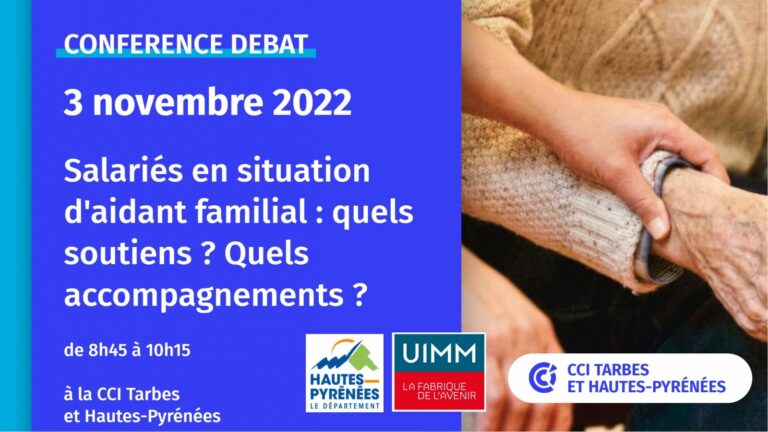 CONFERENCE DEBAT

3 novembre 2022

Salariés en situation d'aidant familial : quels soutiens ? Quels accompagnements ?

de 8h45 à 10h15

à la CCI Tarbes et Hautes-Pyrénées

HAUTES-PYRÉNÉES LE DÉPARTEMENT

UIMM LA FABRIQUE DE L'AVENIR

CCI TARBES ET HAUTES-PYRÉNÉES